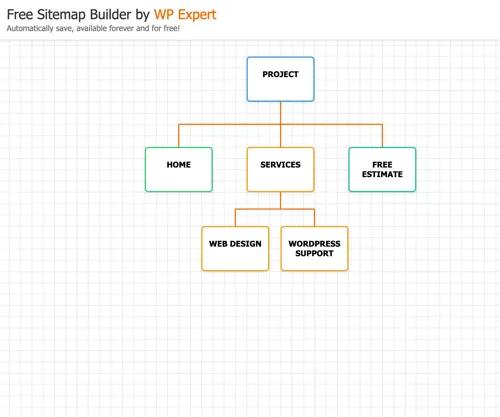 Free Sitemap Builder by WP Expert
Automatically save, available forever and for free!

PROJECT

HOME

SERVICES

FREE ESTIMATE

WEB DESIGN

WORDPRESS SUPPORT